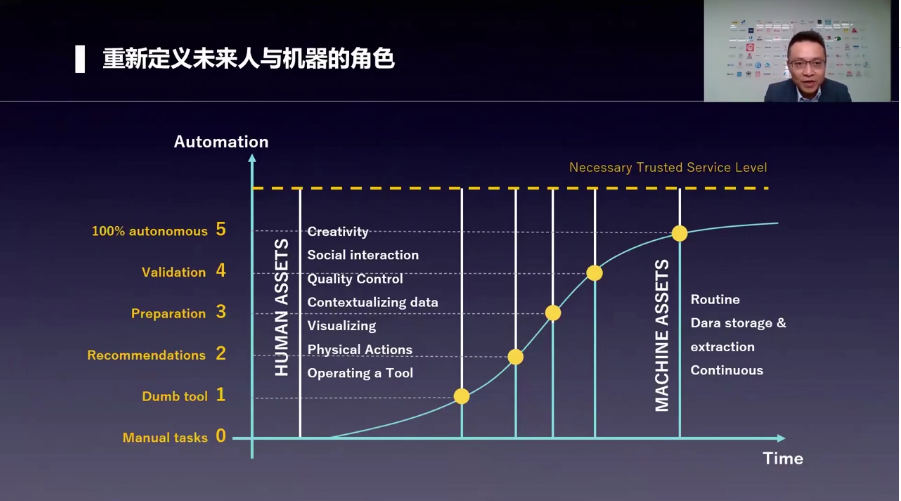 重新定义未来人与机器的角色

Automation

Necessary Trusted Service Level

100% autonomous 5
Validation 4
Preparation 3
Recommendations 2
Dumb tool 1
Manual tasks 0

HUMAN ASSETS

Creativity
Social interaction
Quality Control
Contextualizing data
Visualizing
Physical Actions
Operating a Tool

MACHINE ASSETS

Routine
Dara storage & extraction
Continuous

Time